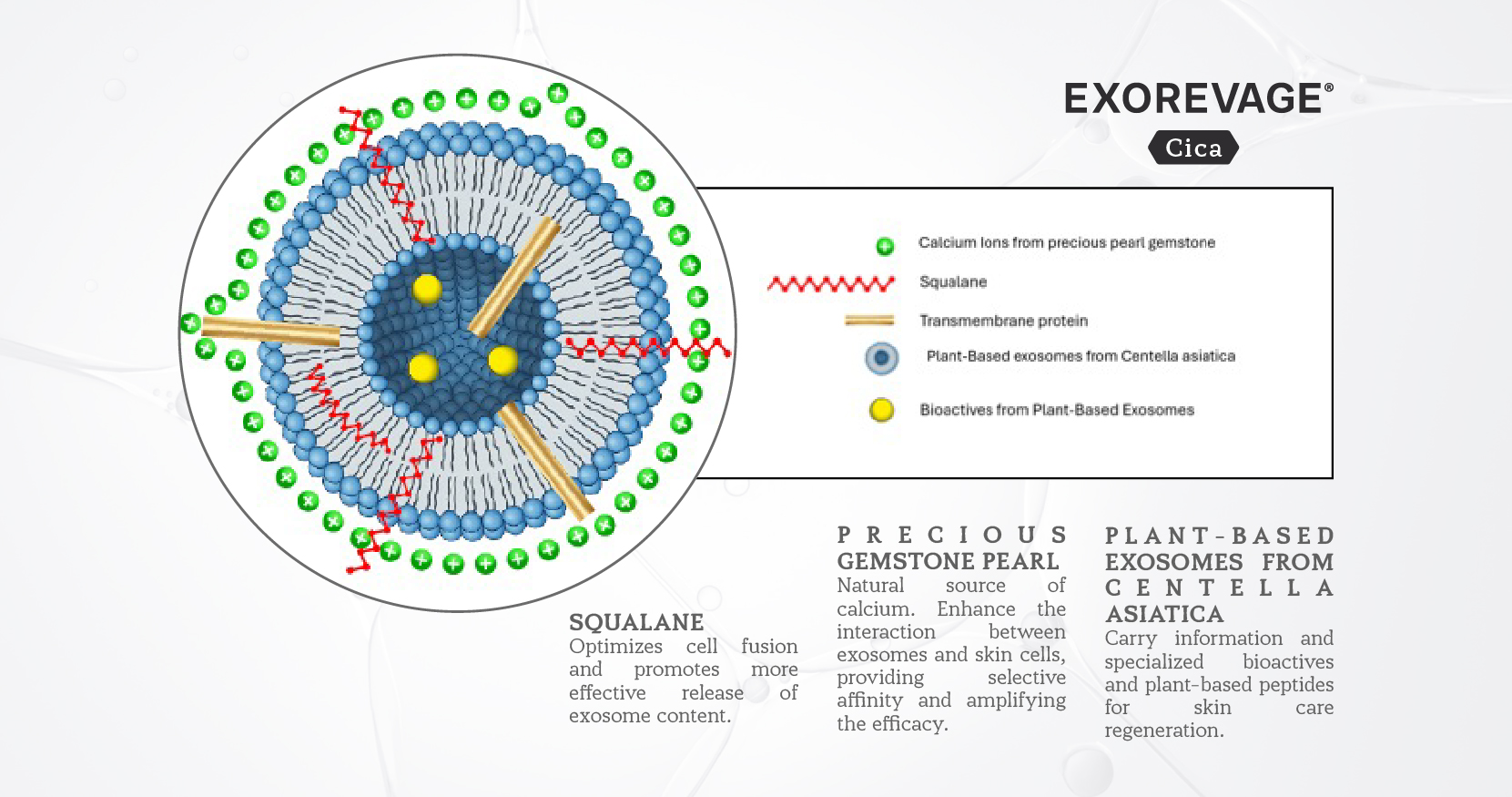 EXOREVAGE®
Cica

Calcium Ions from precious pearl gemstone
Squalane
Transmembrane protein
Plant-Based exosomes from Centella asiatica
Bioactives from Plant-Based Exosomes

SQUALANE
Optimizes cell fusion and promotes more effective release of exosome content.

PRECIOUS GEMSTONE PEARL
Natural source of calcium. Enhance the interaction between exosomes and skin cells, providing selective affinity and amplifying the efficacy.

PLANT-BASED EXOSOMES FROM CENTELLA ASIATICA
Carry information and specialized bioactives and plant-based peptides for skin care regeneration.